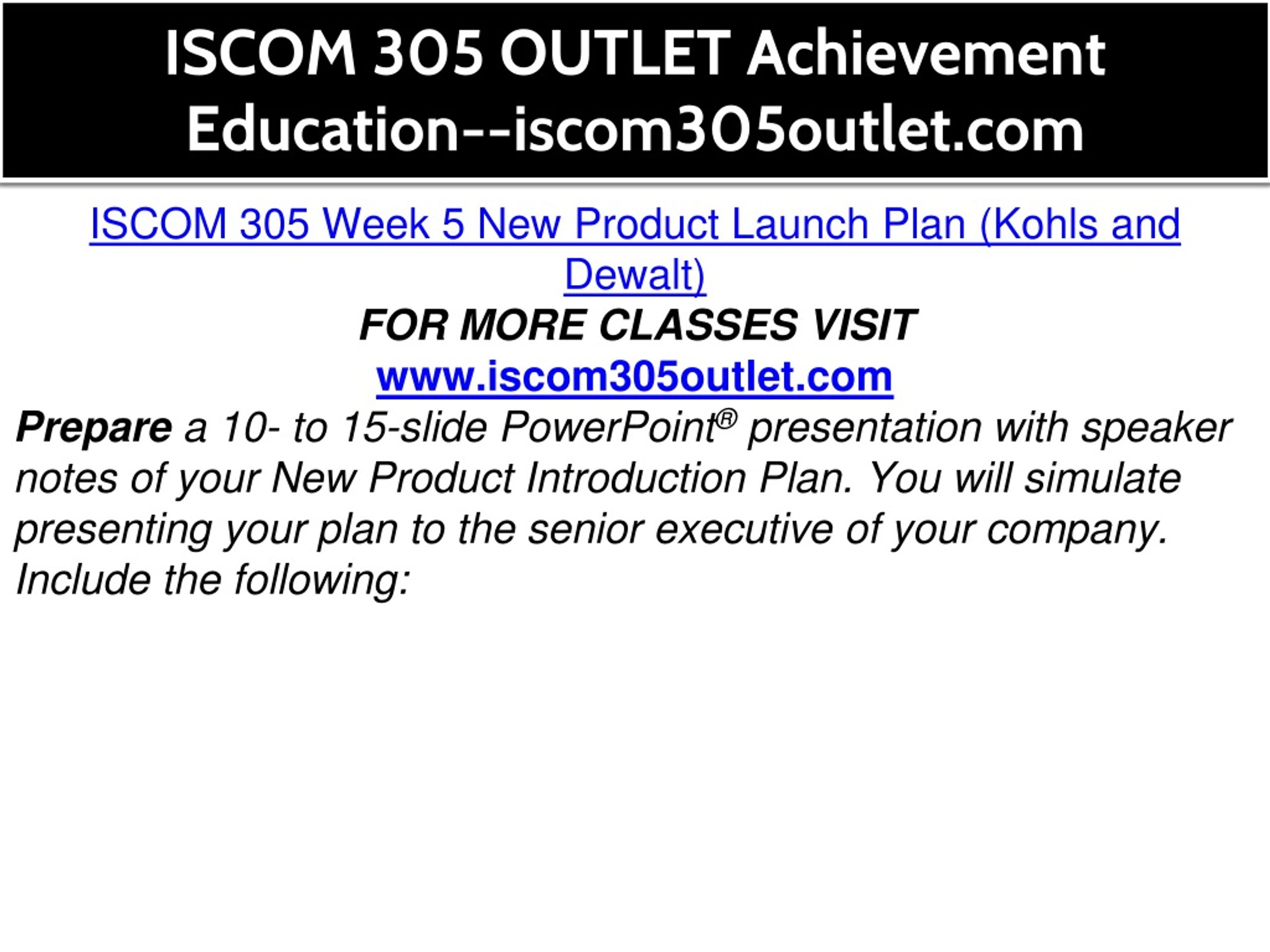 ISCOM 305 OUTLET Achievement Education--iscom305outlet.com

ISCOM 305 Week 5 New Product Launch Plan (Kohls and Dewalt)

FOR MORE CLASSES VISIT

www.iscom305outlet.com

Prepare a 10- to 15-slide PowerPoint® presentation with speaker notes of your New Product Introduction Plan. You will simulate presenting your plan to the senior executive of your company. Include the following: